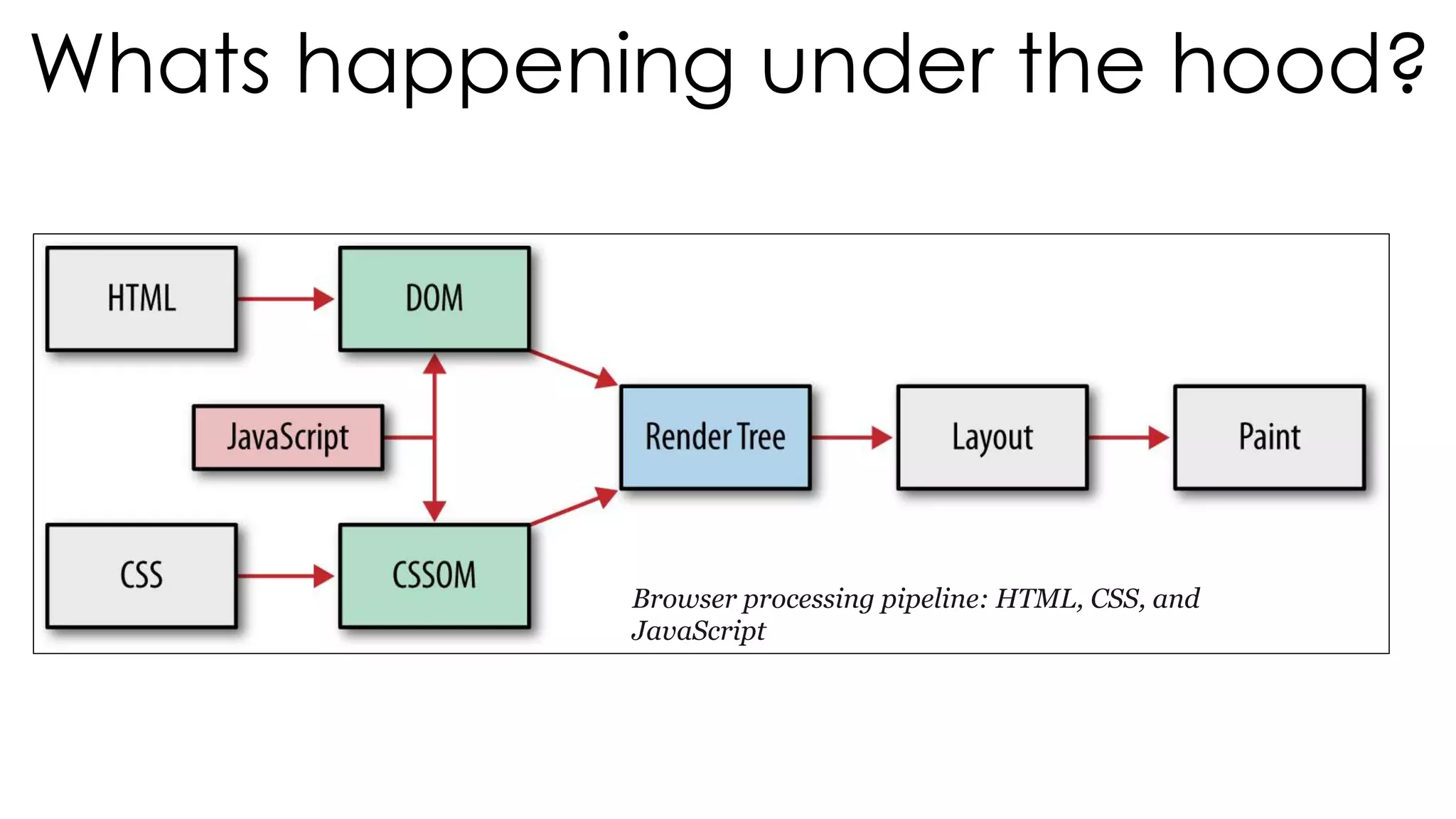 Whats happening under the hood?

HTML

DOM

JavaScript

Render Tree

Layout

Paint

CSS

CSSOM

Browser processing pipeline: HTML, CSS, and JavaScript